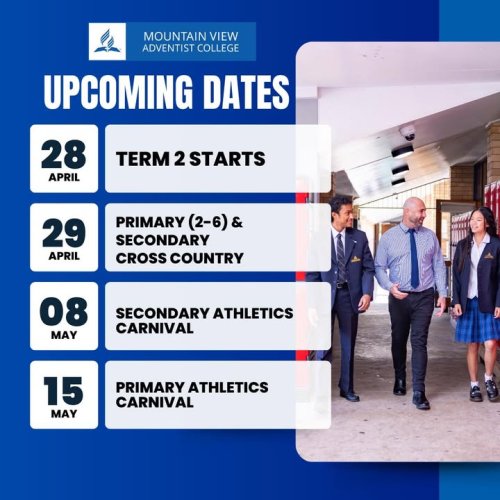 MOUNTAIN VIEW
ADVENTIST COLLEGE

UPCOMING DATES

28
APRIL

TERM 2 STARTS

29
APRIL

PRIMARY (2-6) & SECONDARY CROSS COUNTRY

08
MAY

SECONDARY ATHLETICS CARNIVAL

15
MAY

PRIMARY ATHLETICS CARNIVAL